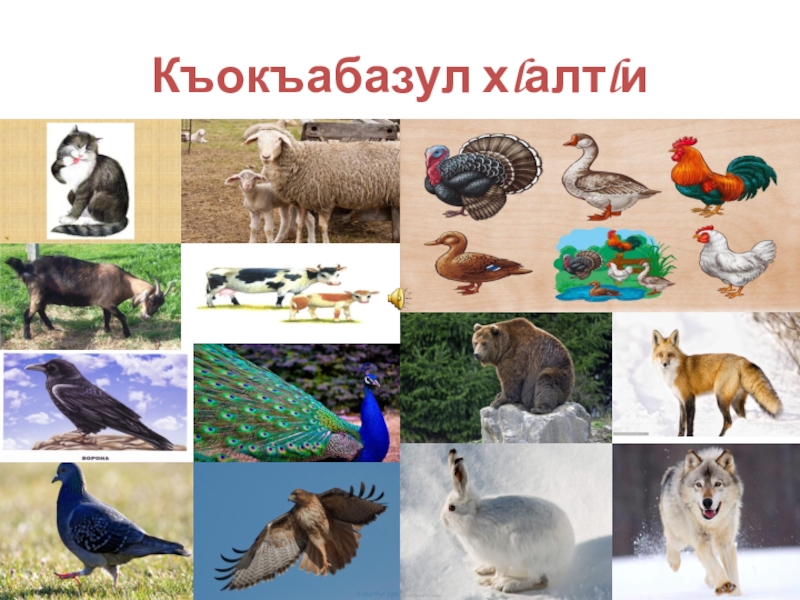 Къокъабазул хIалтIи

ВОРОНА